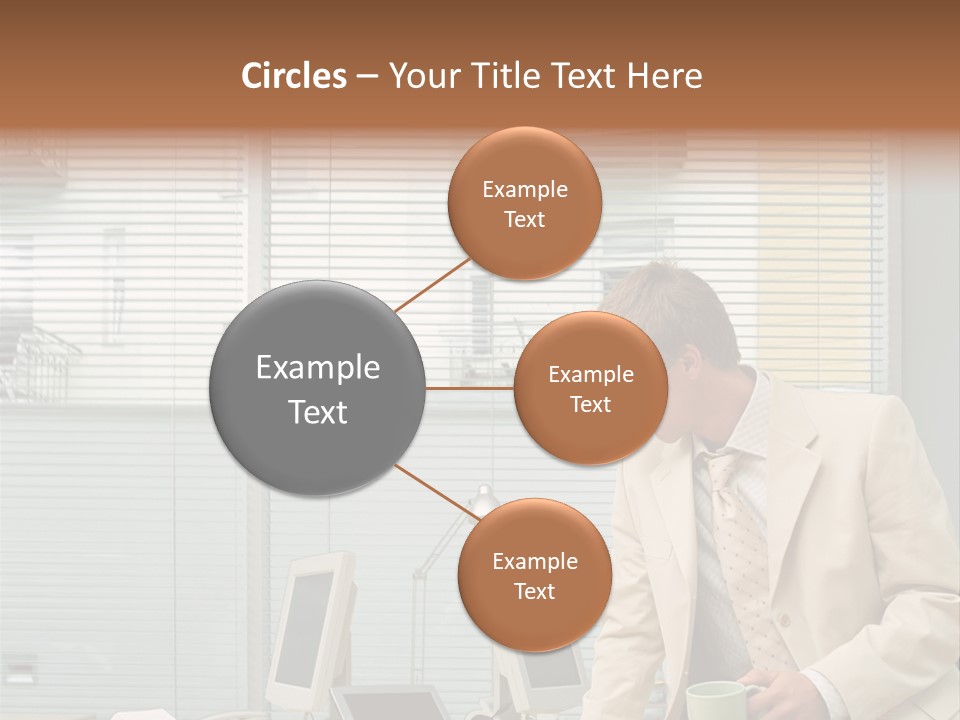 Circles – Your Title Text Here

Example Text

Example Text

Example Text

Example Text